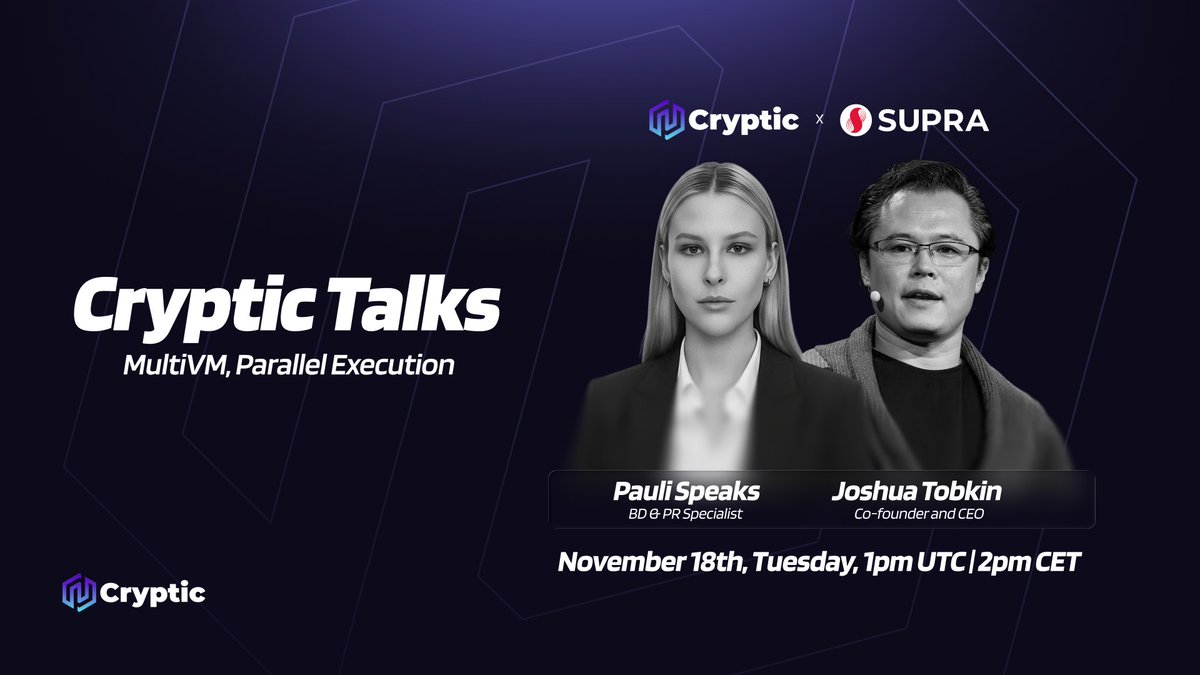 Cryptic x SUPRA

Cryptic Talks
MultiVM, Parallel Execution

Pauli Speaks
BD & PR Specialist

Joshua Tobkin
Co-founder and CEO

November 18th, Tuesday, 1pm UTC | 2pm CET

Cryptic